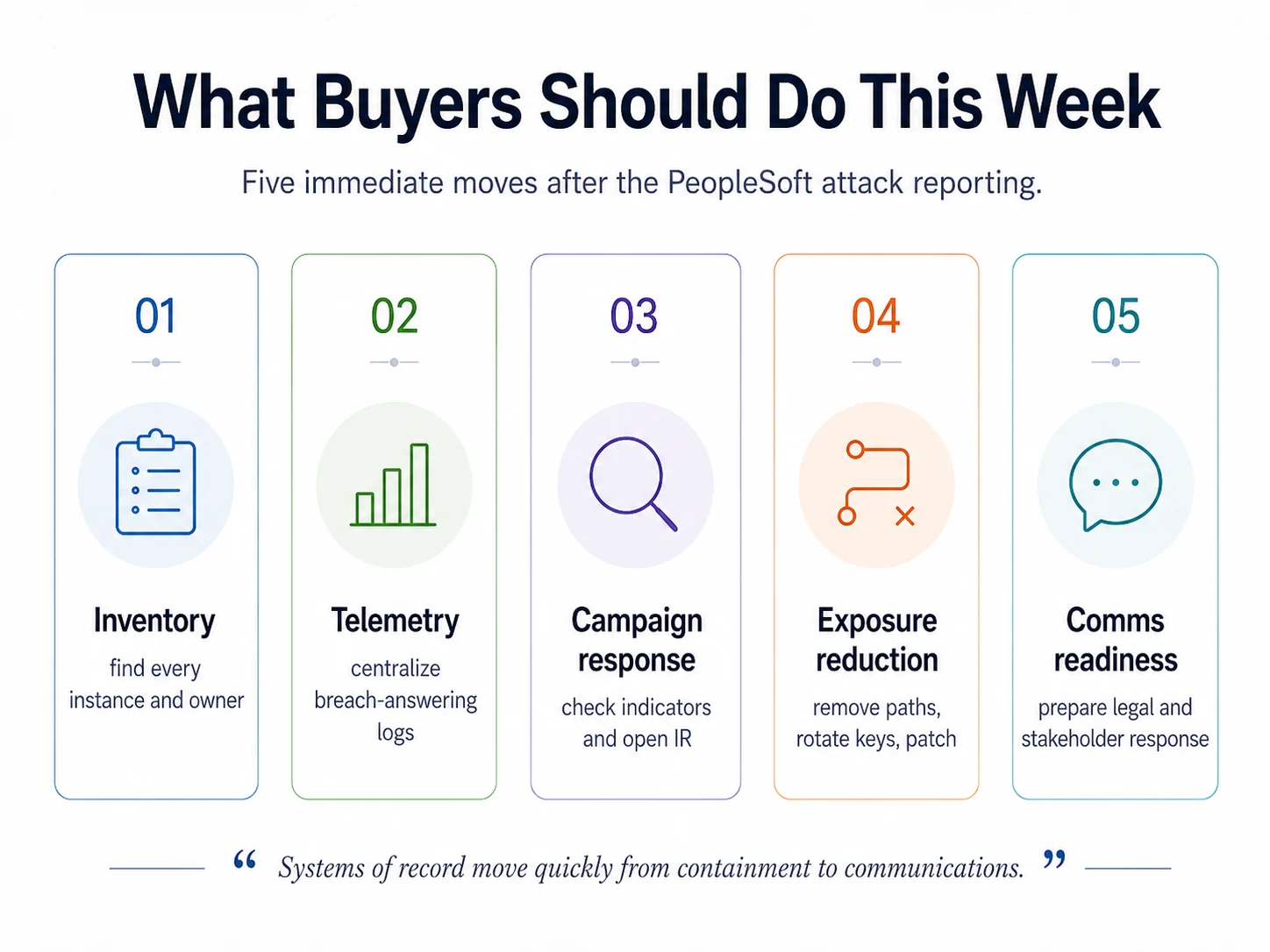 What Buyers Should Do This Week

Five immediate moves after the PeopleSoft attack reporting.

01

Inventory

find every instance and owner

02

Telemetry

centralize breach-answering logs

03

Campaign response

check indicators and open IR

04

Exposure reduction

remove paths, rotate keys, patch

05

Comms readiness

prepare legal and stakeholder response

“ Systems of record move quickly from containment to communications. ”